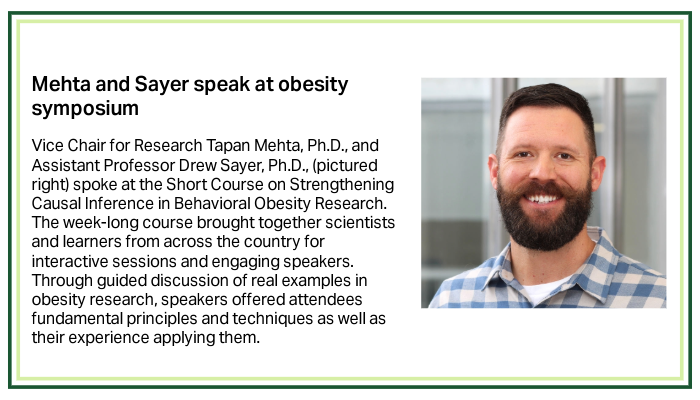 Mehta and Sayer speak at obesity symposium

Vice Chair for Research Tapan Mehta, Ph.D., and Assistant Professor Drew Sayer, Ph.D., (pictured right) spoke at the Short Course on Strengthening Causal Inference in Behavioral Obesity Research. The week-long course brought together scientists and learners from across the country for interactive sessions and engaging speakers. Through guided discussion of real examples in obesity research, speakers offered attendees fundamental principles and techniques as well as their experience applying them.